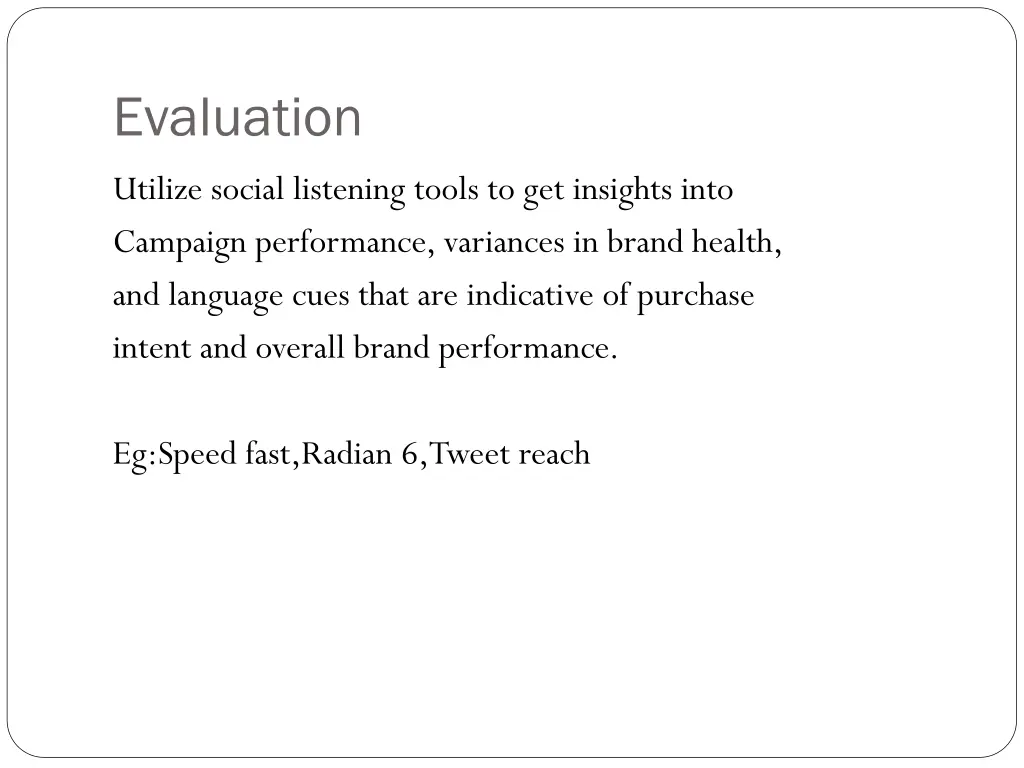 Evaluation

Utilize social listening tools to get insights into Campaign performance, variances in brand health, and language cues that are indicative of purchase intent and overall brand performance.

Eg:Speed fast,Radian 6,Tweet reach